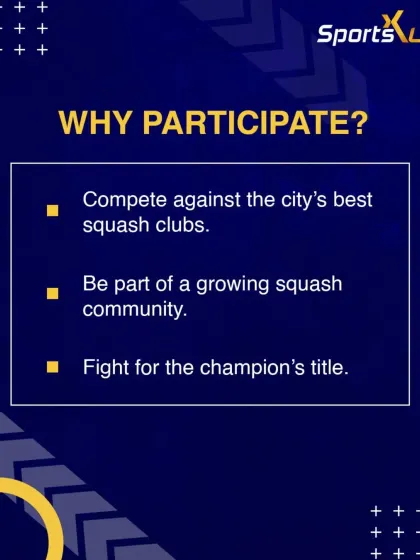 SportsXL

WHY PARTICIPATE?

Compete against the city's best squash clubs.

Be part of a growing squash community.

Fight for the champion's title.